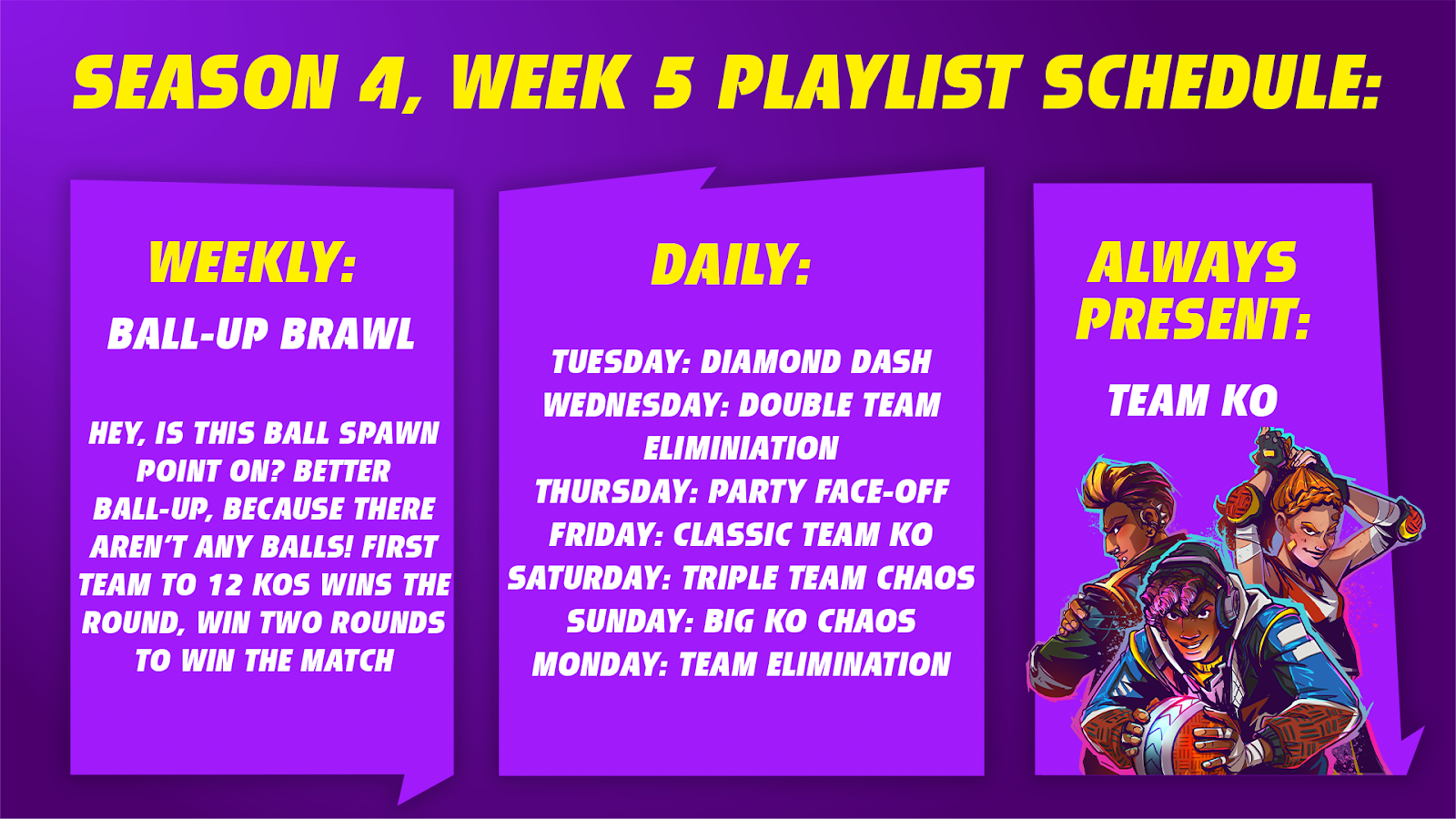 SEASON 4, WEEK 5 PLAYLIST SCHEDULE:

WEEKLY:

BALL-UP BRAWL

HEY, IS THIS BALL SPAWN POINT ON? BETTER BALL-UP, BECAUSE THERE AREN'T ANY BALLS! FIRST TEAM TO 12 KOS WINS THE ROUND, WIN TWO ROUNDS TO WIN THE MATCH

DAILY:

TUESDAY: DIAMOND DASH
WEDNESDAY: DOUBLE TEAM ELIMINIATION
THURSDAY: PARTY FACE-OFF
FRIDAY: CLASSIC TEAM KO
SATURDAY: TRIPLE TEAM CHAOS
SUNDAY: BIG KO CHAOS
MONDAY: TEAM ELIMINATION

ALWAYS PRESENT:

TEAM KO